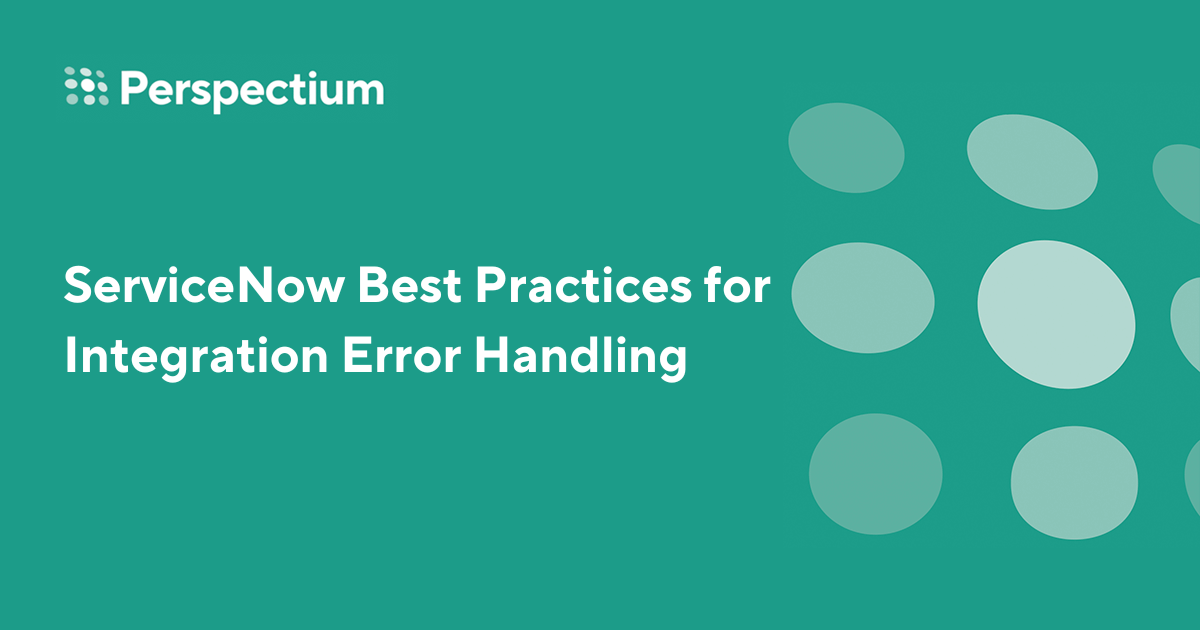 Perspectium

ServiceNow Best Practices for Integration Error Handling